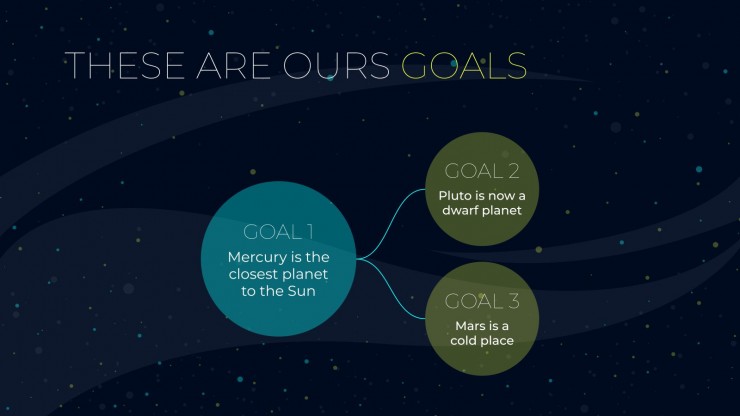 THESE ARE OURS GOALS

GOAL 1
Mercury is the closest planet to the Sun

GOAL 2
Pluto is now a dwarf planet

GOAL 3
Mars is a cold place